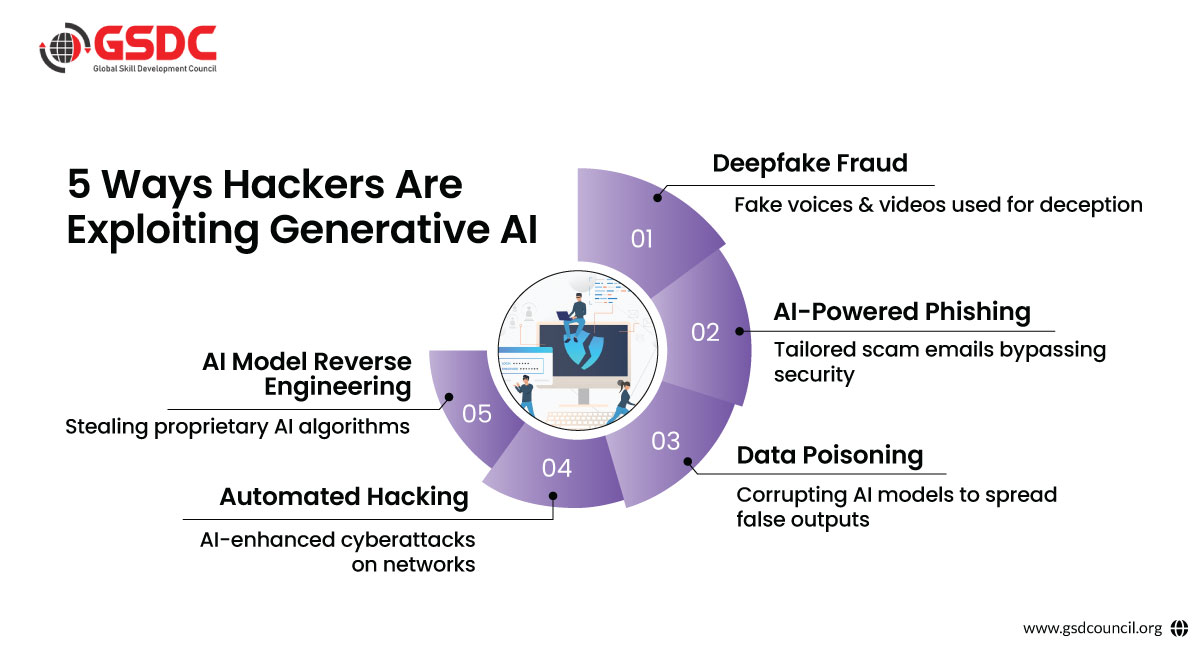 GSDC
Global Skill Development Council

5 Ways Hackers Are Exploiting Generative AI

01
Deepfake Fraud
Fake voices & videos used for deception

02
AI-Powered Phishing
Tailored scam emails bypassing security

03
Data Poisoning
Corrupting AI models to spread false outputs

04
Automated Hacking
AI-enhanced cyberattacks on networks

05
AI Model Reverse Engineering
Stealing proprietary AI algorithms

www.gsdcouncil.org